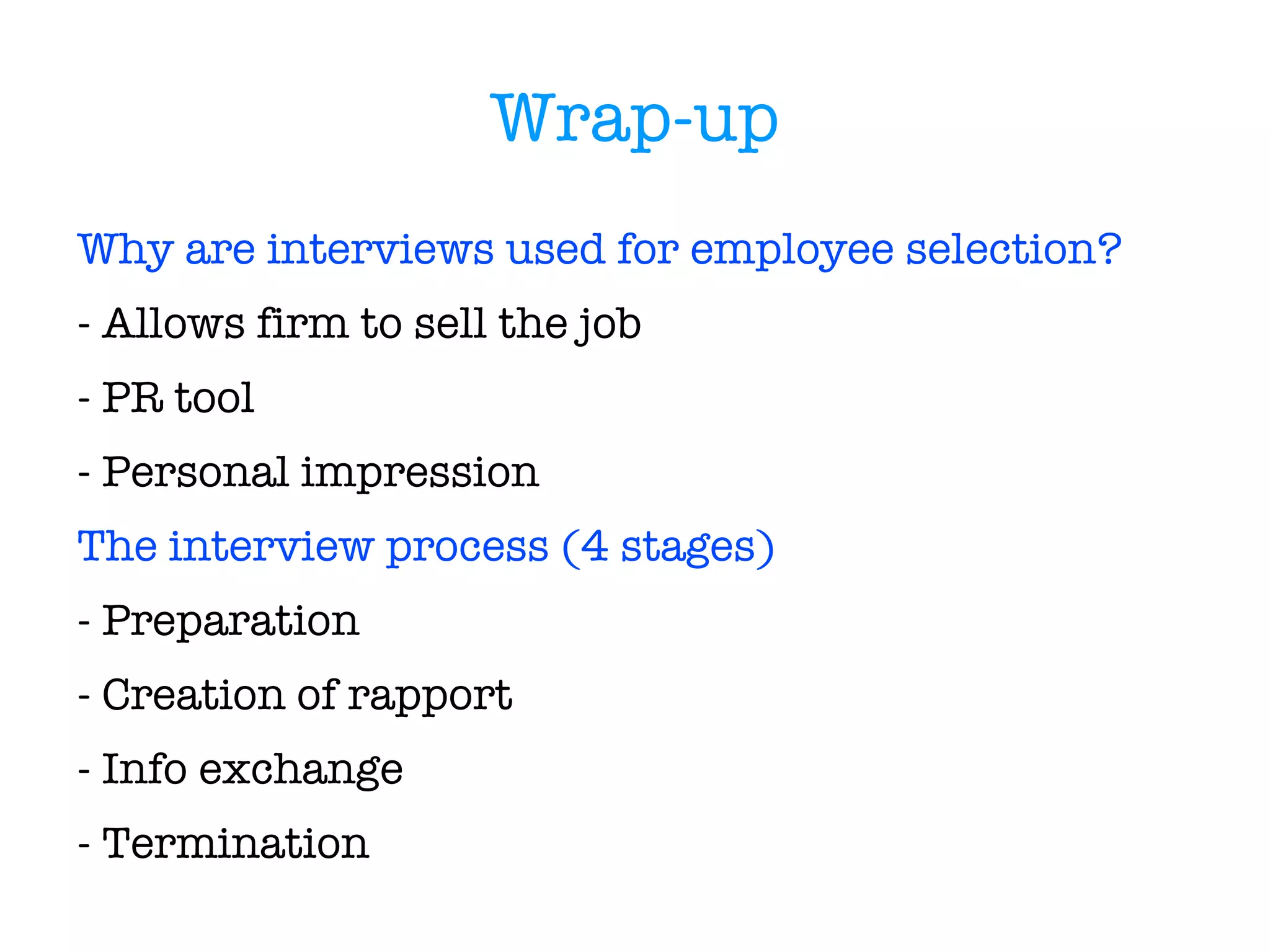 Wrap-up

Why are interviews used for employee selection?

- Allows firm to sell the job

- PR tool

- Personal impression

The interview process (4 stages)

- Preparation

- Creation of rapport

- Info exchange

- Termination